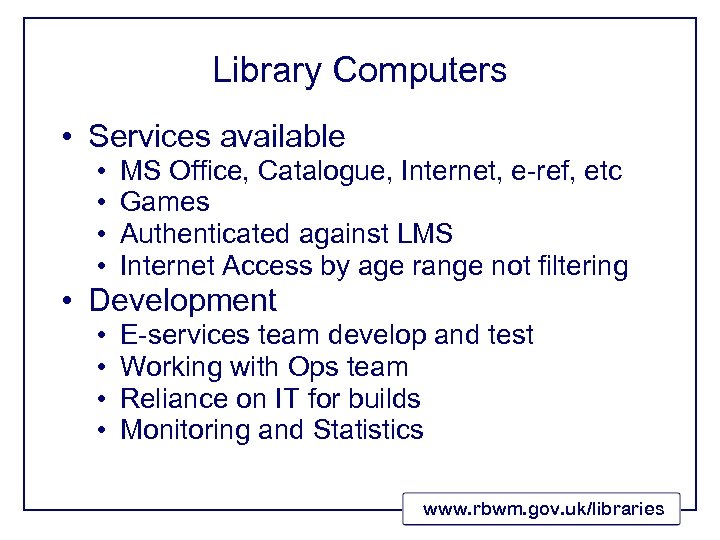 Library Computers

• Services available
  • MS Office, Catalogue, Internet, e-ref, etc
  • Games
  • Authenticated against LMS
  • Internet Access by age range not filtering
• Development
  • E-services team develop and test
  • Working with Ops team
  • Reliance on IT for builds
  • Monitoring and Statistics

www.rbwm.gov.uk/libraries